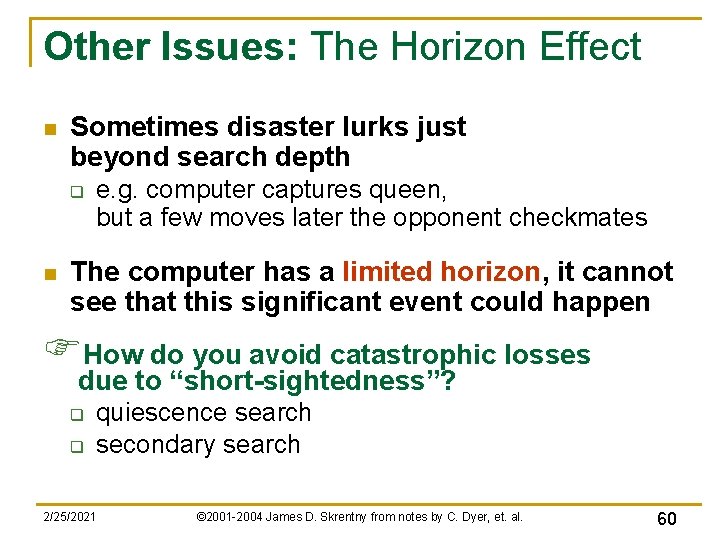 Other Issues: The Horizon Effect

Sometimes disaster lurks just beyond search depth

e.g. computer captures queen, but a few moves later the opponent checkmates

The computer has a limited horizon, it cannot see that this significant event could happen

How do you avoid catastrophic losses due to “short-sightedness”?

quiescence search

secondary search

2/25/2021

©2001-2004 James D. Skrentny from notes by C. Dyer, et. al.

60